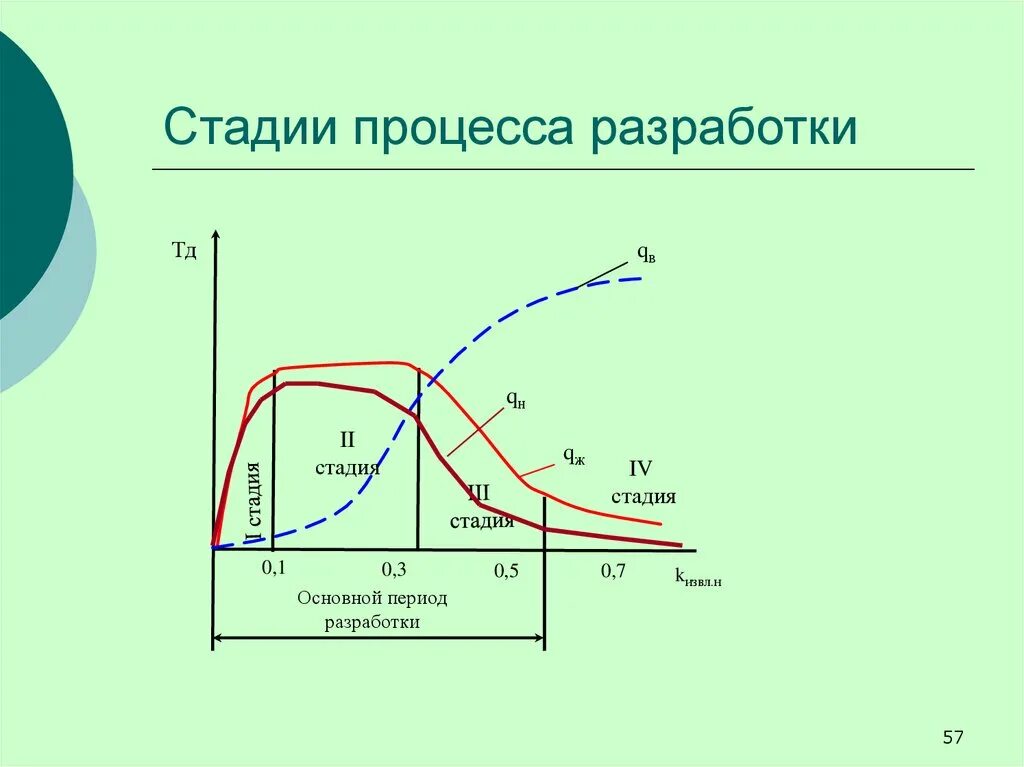 Стадии процесса разработки

Тд

$q_в$

$q_н$

$q_ж$

I стадия

II стадия

III стадия

IV стадия

0,1

0,3

0,5

0,7

$k_{извл.н}$

Основной период разработки

57